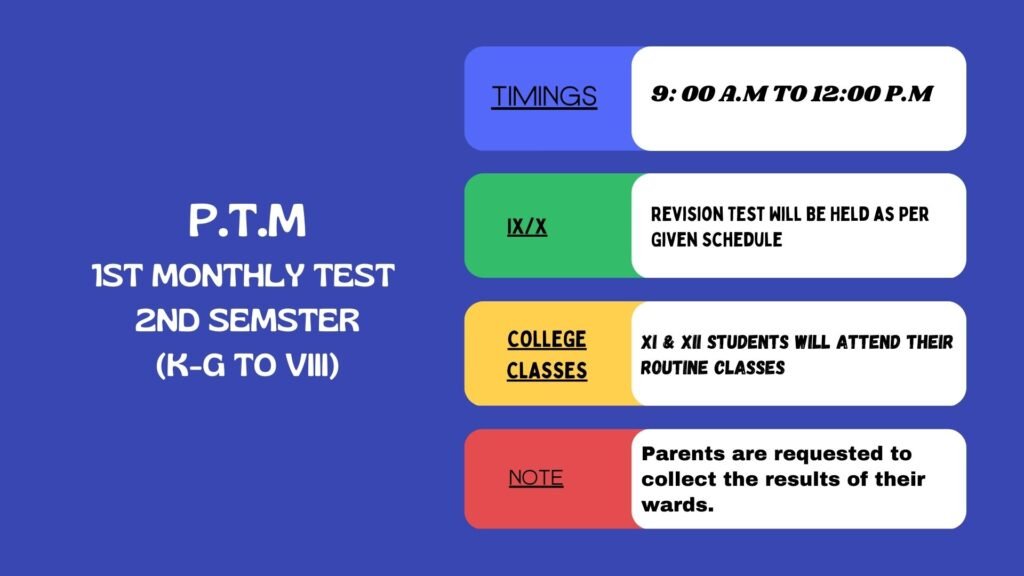 P.T.M
1ST MONTHLY TEST
2ND SEMSTER
(K-G TO VIII)

TIMINGS
9: 00 A.M TO 12:00 P.M

IX/X
REVISION TEST WILL BE HELD AS PER GIVEN SCHEDULE

COLLEGE CLASSES
XI & XII STUDENTS WILL ATTEND THEIR ROUTINE CLASSES

NOTE
Parents are requested to collect the results of their wards.